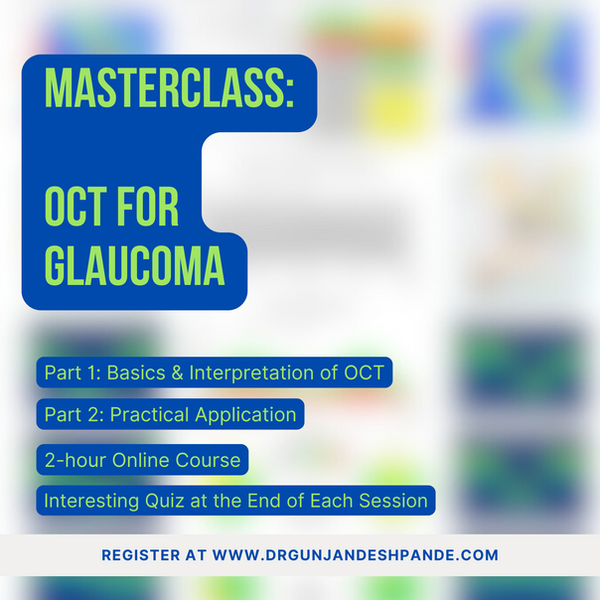 MASTERCLASS:

OCT FOR GLAUCOMA

Part 1: Basics & Interpretation of OCT

Part 2: Practical Application

2-hour Online Course

Interesting Quiz at the End of Each Session

REGISTER AT WWW.DRGUNJANDESHPANDE.COM